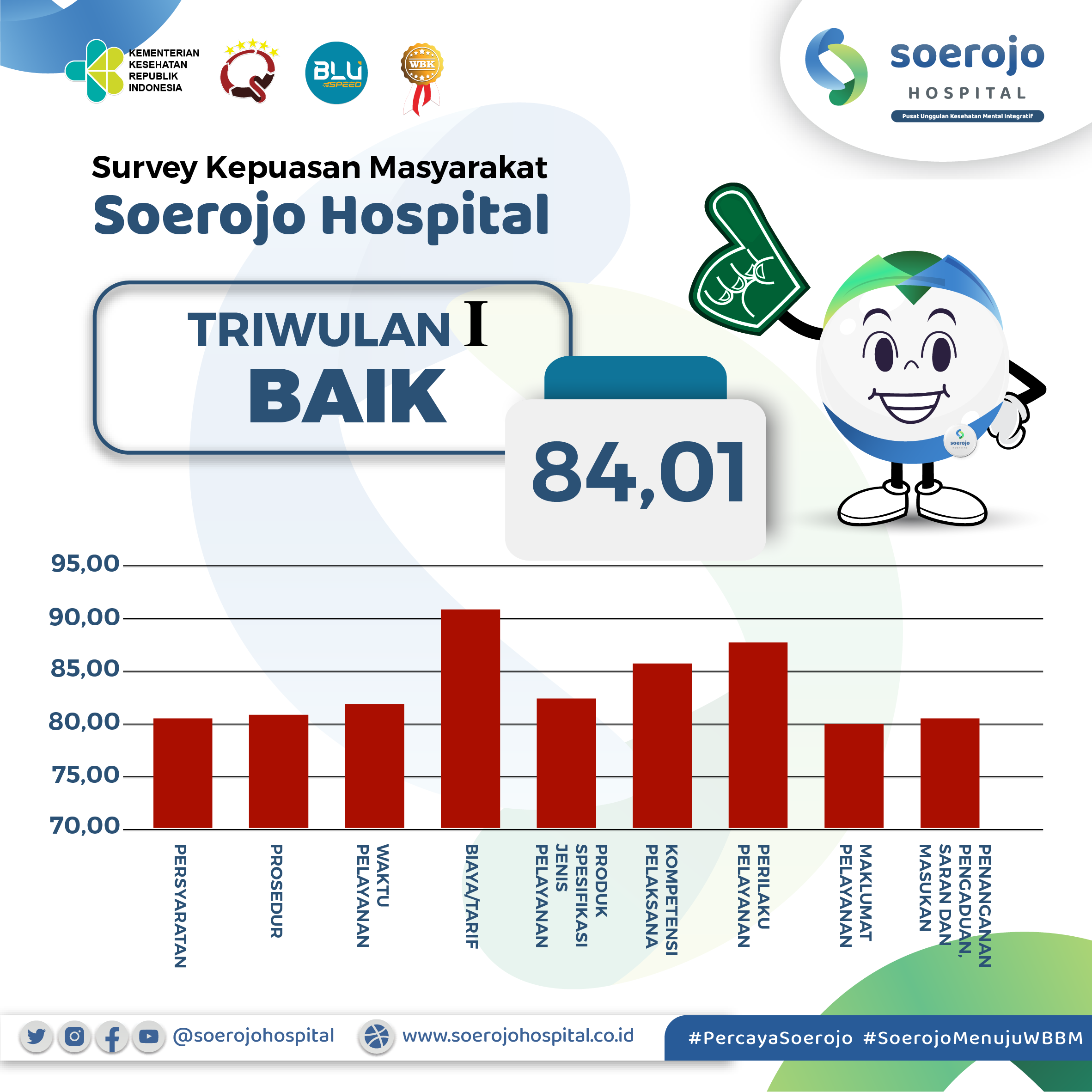 KEMENTERIAN KESEHATAN REPUBLIK INDONESIA

BLU SPEED

WBK

soerojo HOSPITAL

Pusat Unggulan Kesehatan Mental Integratif

Survey Kepuasan Masyarakat
Soerojo Hospital

TRIWULAN I
BAIK

84,01

soerojo HOSPITAL

95,00
90,00
85,00
80,00
75,00
70,00

PERSYARATAN
PROSEDUR
WAKTU PELAYANAN
BIAYA/TARIF
PRODUK SPESIFIKASI JENIS PELAYANAN
KOMPETENSI PELAKSANA
PERILAKU PELAYANAN
MAKLUMAT PELAYANAN
PENANGANAN PENGADUAN, SARAN DAN MASUKAN

@soerojohospital
www.soerojohospital.co.id
#PercayaSoerojo #SoerojoMenujuWBBM